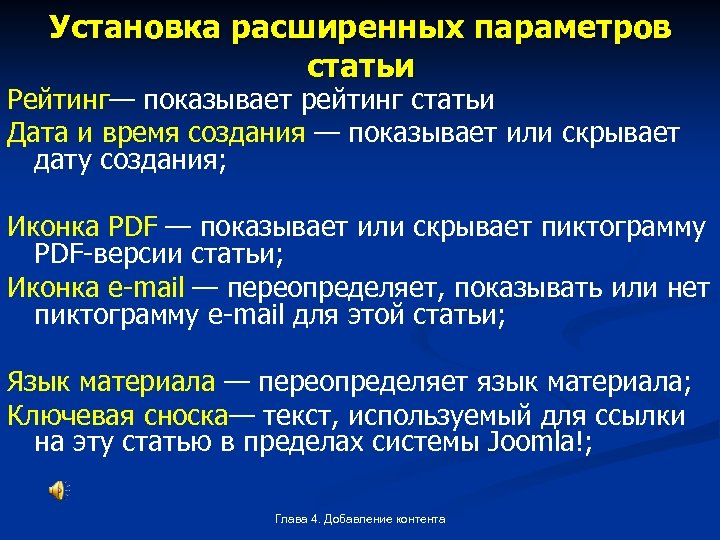 Установка расширенных параметров статьи

Рейтинг— показывает рейтинг статьи

Дата и время создания — показывает или скрывает дату создания;

Иконка PDF — показывает или скрывает пиктограмму PDF-версии статьи;

Иконка e-mail — переопределяет, показывать или нет пиктограмму e-mail для этой статьи;

Язык материала — переопределяет язык материала;

Ключевая сноска— текст, используемый для ссылки на эту статью в пределах системы Joomla!;

Глава 4. Добавление контента